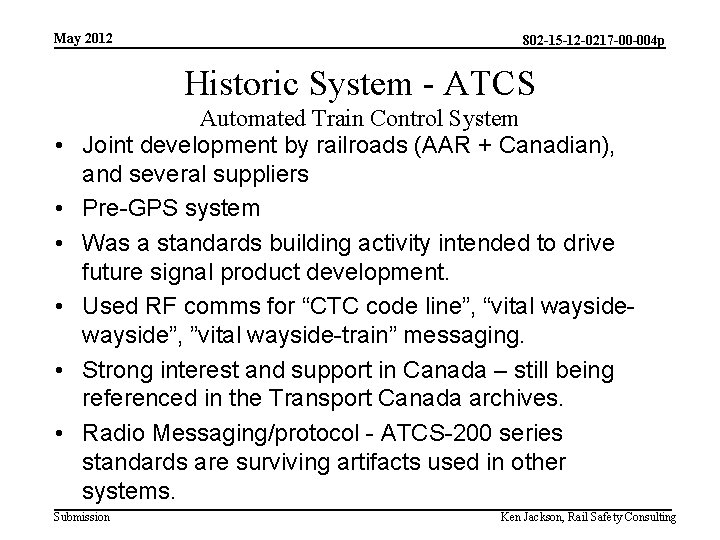 May 2012

802-15-12-0217-00-004p

Historic System - ATCS

Automated Train Control System

• Joint development by railroads (AAR + Canadian), and several suppliers

• Pre-GPS system

• Was a standards building activity intended to drive future signal product development.

• Used RF comms for “CTC code line”, “vital wayside-wayside”, ”vital wayside-train” messaging.

• Strong interest and support in Canada – still being referenced in the Transport Canada archives.

• Radio Messaging/protocol - ATCS-200 series standards are surviving artifacts used in other systems.

Submission

Ken Jackson, Rail Safety Consulting